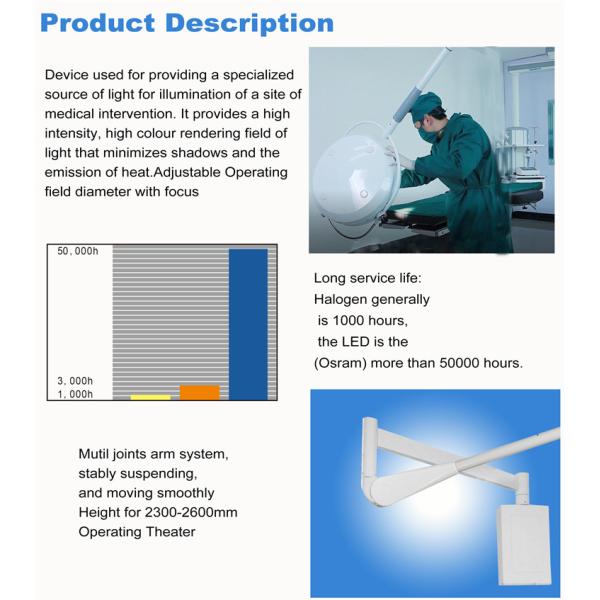 Product Description

Device used for providing a specialized source of light for illumination of a site of medical intervention. It provides a high intensity, high colour rendering field of light that minimizes shadows and the emission of heat.Adjustable Operating field diameter with focus

50,000h
3,000h
1,000h

Long service life:
Halogen generally
is 1000 hours,
the LED is the
(Osram) more than 50000 hours.

Mutil joints arm system,
stably suspending,
and moving smoothly
Height for 2300-2600mm
Operating Theater